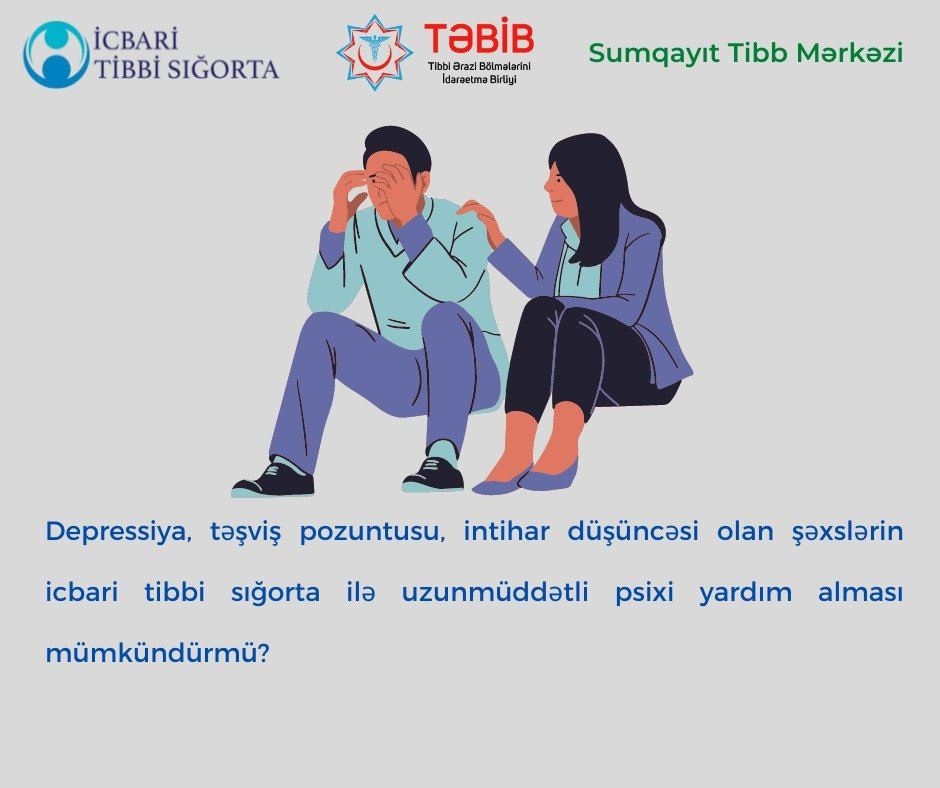 İCBARİ TİBBİ SIĞORTA

TƏBİB
Tibbi Ərazi Bölmələrini İdarəetmə Birliyi

Sumqayıt Tibb Mərkəzi

Depressiya, təşviş pozuntusu, intihar düşüncəsi olan şəxslərin icbari tibbi sığorta ilə uzunmüddətli psixi yardım alması mümkündürmü?